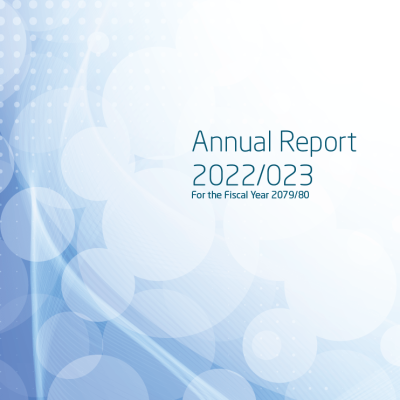 Annual Report
2022/023
For the Fiscal Year 2079/80